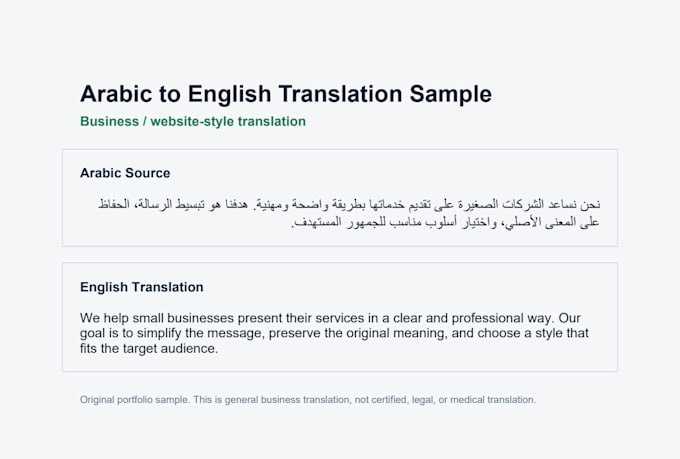 Arabic to English Translation Sample

Business / website-style translation

Arabic Source

نحن نساعد الشركات الصغيرة على تقديم خدماتها بطريقة واضحة ومهنية. هدفنا هو تبسيط الرسالة، الحفاظ على المعنى الأصلي، واختيار أسلوب مناسب للجمهور المستهدف.

English Translation

We help small businesses present their services in a clear and professional way. Our goal is to simplify the message, preserve the original meaning, and choose a style that fits the target audience.

Original portfolio sample. This is general business translation, not certified, legal, or medical translation.